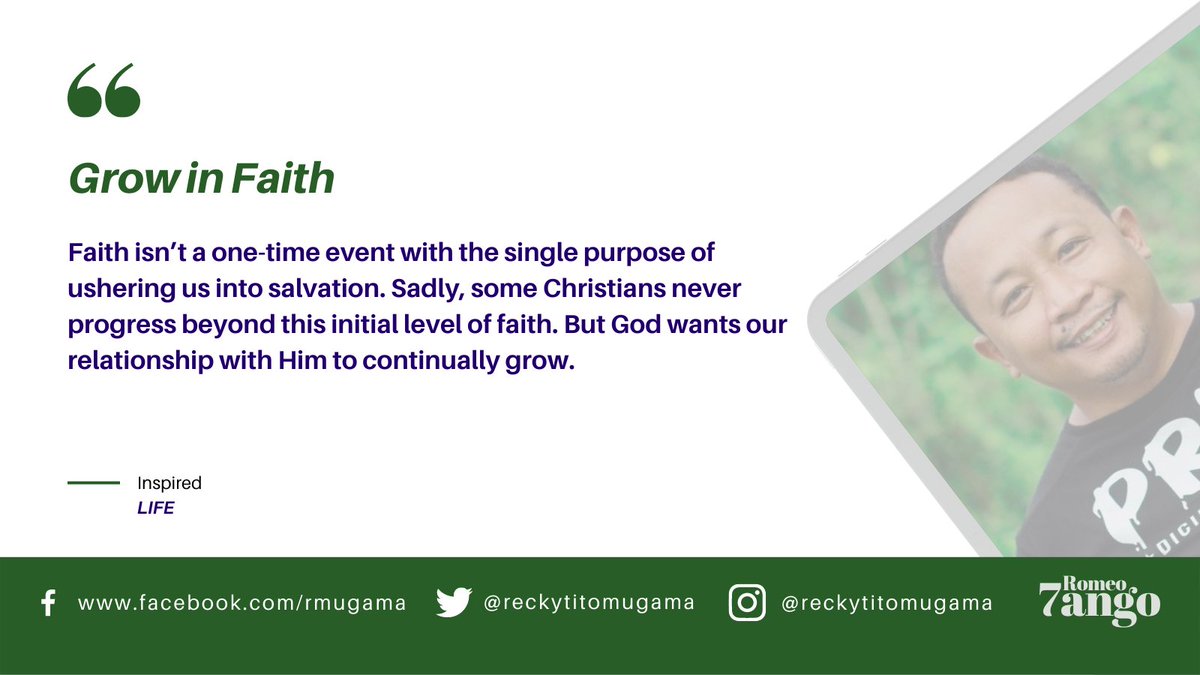 Grow in Faith

Faith isn't a one-time event with the single purpose of ushering us into salvation. Sadly, some Christians never progress beyond this initial level of faith. But God wants our relationship with Him to continually grow.

Inspired
LIFE

www.facebook.com/rmugama @reckytitomugama @reckytitomugama

Romeo
7ango